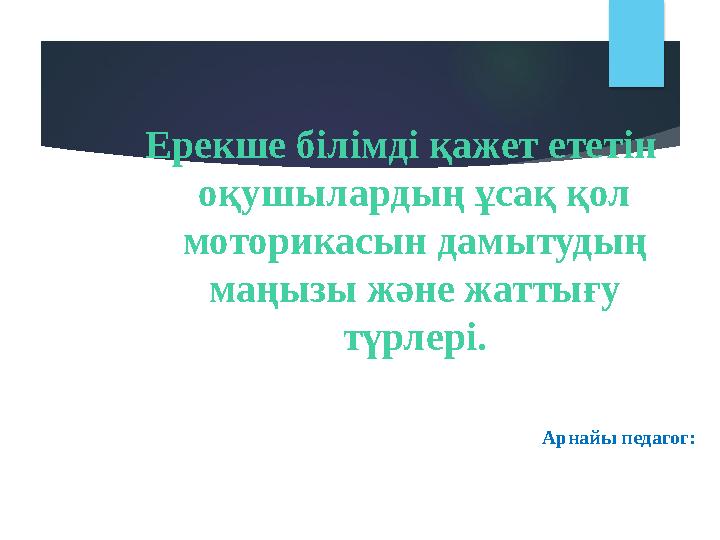 Ерекше білімді қажет ететін оқушылардың ұсақ қол моторикасын дамытудың маңызы және жаттығу түрлері.

Арнайы педагог: